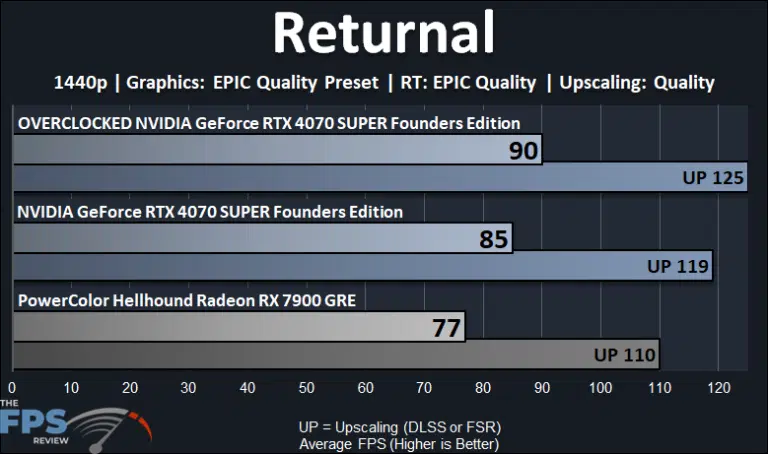 Returnal

1440p | Graphics: EPIC Quality Preset | RT: EPIC Quality | Upscaling: Quality

OVERCLOCKED NVIDIA GeForce RTX 4070 SUPER Founders Edition
90
UP 125

NVIDIA GeForce RTX 4070 SUPER Founders Edition
85
UP 119

PowerColor Hellhound Radeon RX 7900 GRE
77
UP 110

0 10 20 30 40 50 60 70 80 90 100 110 120

THE FPS REVIEW

UP = Upscaling (DLSS or FSR)
Average FPS (Higher is Better)